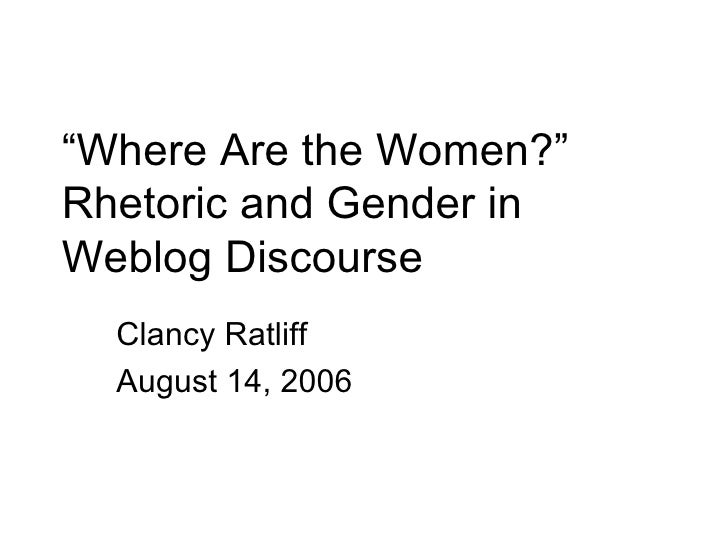 “Where Are the Women?” Rhetoric and Gender in Weblog Discourse

Clancy Ratliff

August 14, 2006